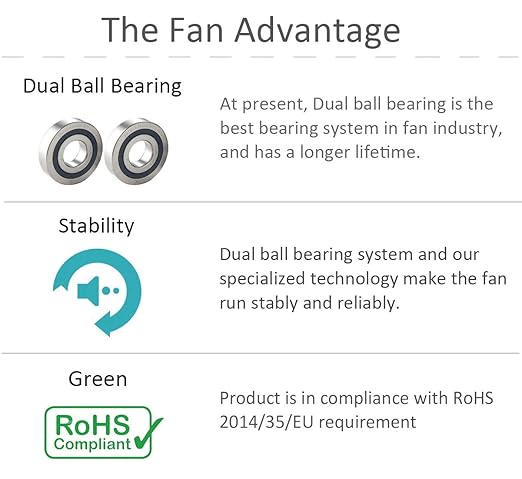 The Fan Advantage

Dual Ball Bearing

At present, Dual ball bearing is the best bearing system in fan industry, and has a longer lifetime.

Stability

Dual ball bearing system and our specialized technology make the fan run stably and reliably.

Green

RoHS Compliant

Product is in compliance with RoHS 2014/35/EU requirement